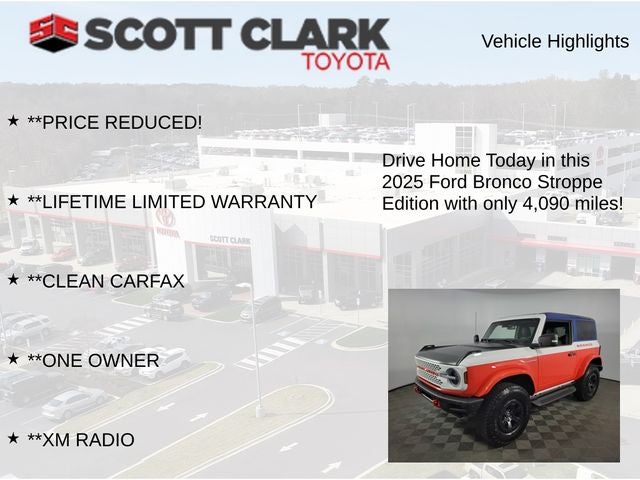 SC SCOTT CLARK TOYOTA

Vehicle Highlights

★ **PRICE REDUCED!

★ **LIFETIME LIMITED WARRANTY

★ **CLEAN CARFAX

★ **ONE OWNER

★ **XM RADIO

Drive Home Today in this 2025 Ford Bronco Stroppe Edition with only 4,090 miles!

TOYOTA

SCOTT CLARK